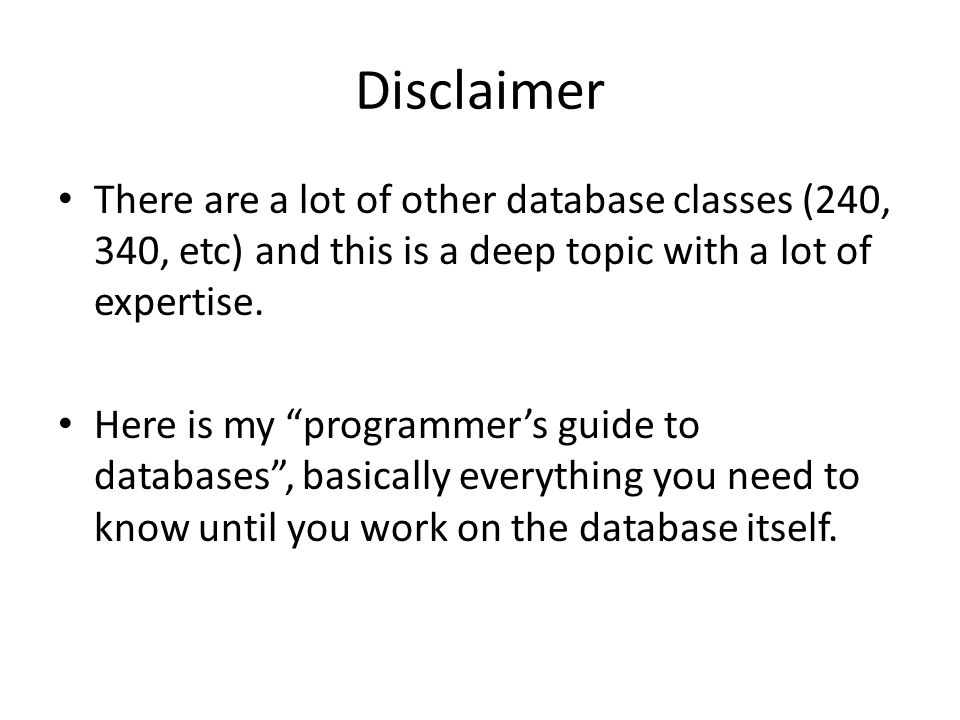 Disclaimer

• There are a lot of other database classes (240, 340, etc) and this is a deep topic with a lot of expertise.

• Here is my “programmer’s guide to databases”, basically everything you need to know until you work on the database itself.